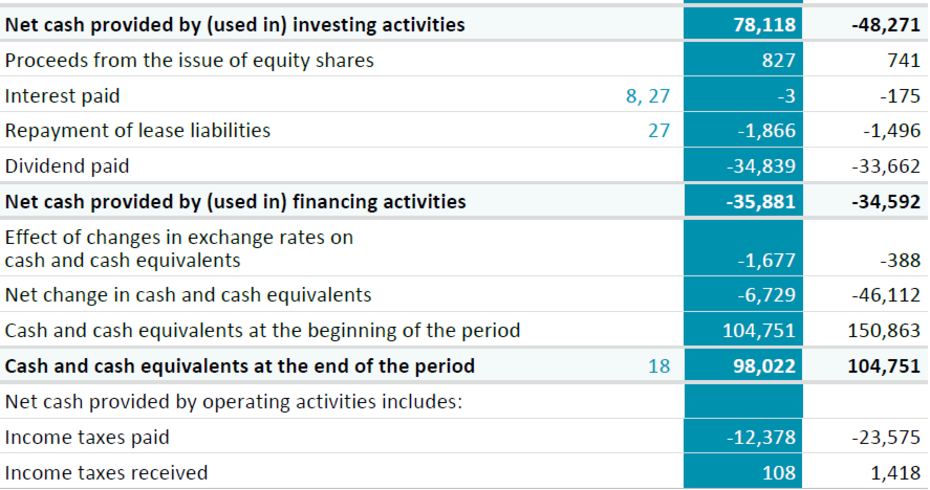 | | | | |
|---|---|---|---|
| **Net cash provided by (used in) investing activities** | | **78,118** | **-48,271** |
| Proceeds from the issue of equity shares | | 827 | 741 |
| Interest paid | 8, 27 | -3 | -175 |
| Repayment of lease liabilities | 27 | -1,866 | -1,496 |
| Dividend paid | | -34,839 | -33,662 |
| **Net cash provided by (used in) financing activities** | | **-35,881** | **-34,592** |
| Effect of changes in exchange rates on cash and cash equivalents | | -1,677 | -388 |
| Net change in cash and cash equivalents | | -6,729 | -46,112 |
| Cash and cash equivalents at the beginning of the period | | 104,751 | 150,863 |
| **Cash and cash equivalents at the end of the period** | 18 | **98,022** | **104,751** |
| Net cash provided by operating activities includes: | | | |
| Income taxes paid | | -12,378 | -23,575 |
| Income taxes received | | 108 | 1,418 |